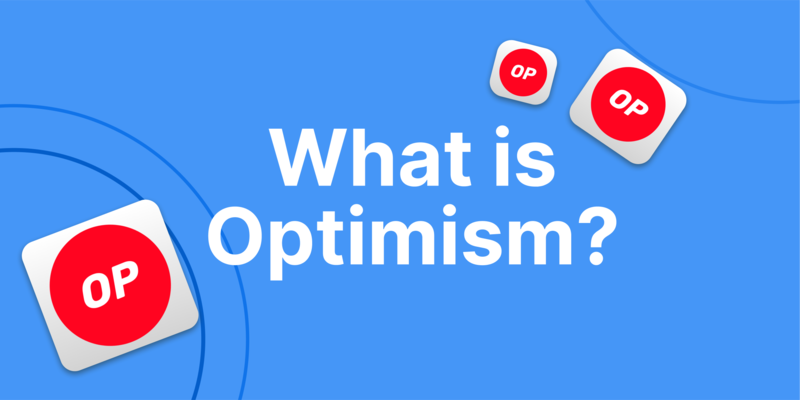 OP

OP

What is Optimism?

OP